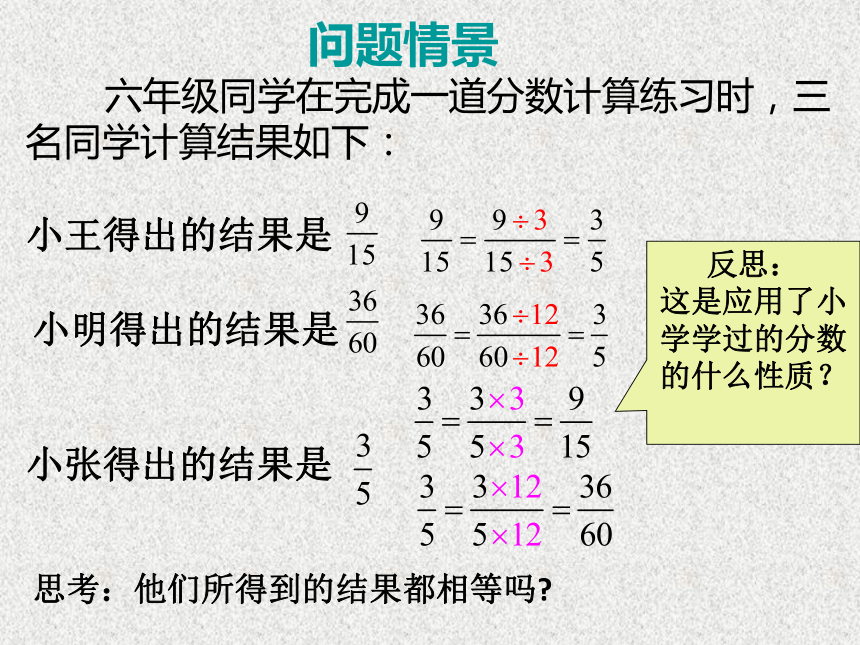 问题情景

六年级同学在完成一道分数计算练习时，三名同学计算结果如下：

小王得出的结果是 $\frac{9}{15}$ $\frac{9}{15}=\frac{9\div3}{15\div3}=\frac{3}{5}$

小明得出的结果是 $\frac{36}{60}$ $\frac{36}{60}=\frac{36\div12}{60\div12}=\frac{3}{5}$

小张得出的结果是 $\frac{3}{5}$ $\frac{3}{5}=\frac{3\times3}{5\times3}=\frac{9}{15}$ $\frac{3}{5}=\frac{3\times12}{5\times12}=\frac{36}{60}$

反思：
这是应用了小学学过的分数的什么性质？

思考：他们所得到的结果都相等吗?